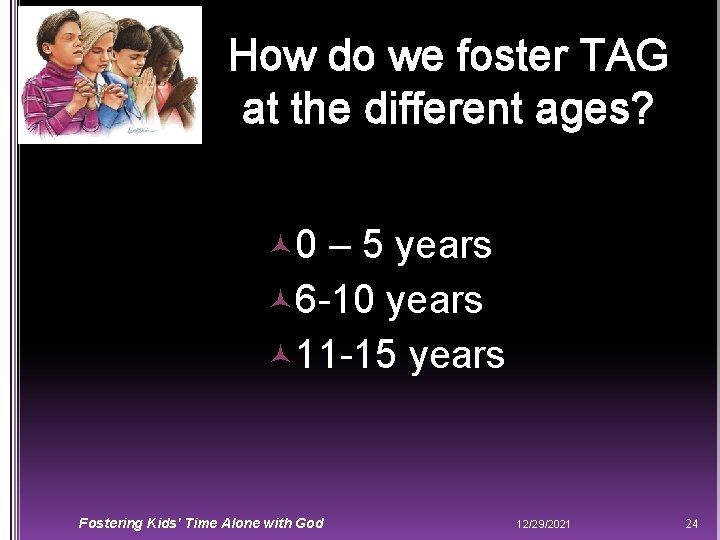 How do we foster TAG at the different ages?

0 – 5 years
6-10 years
11-15 years

Fostering Kids' Time Alone with God 12/29/2021 24